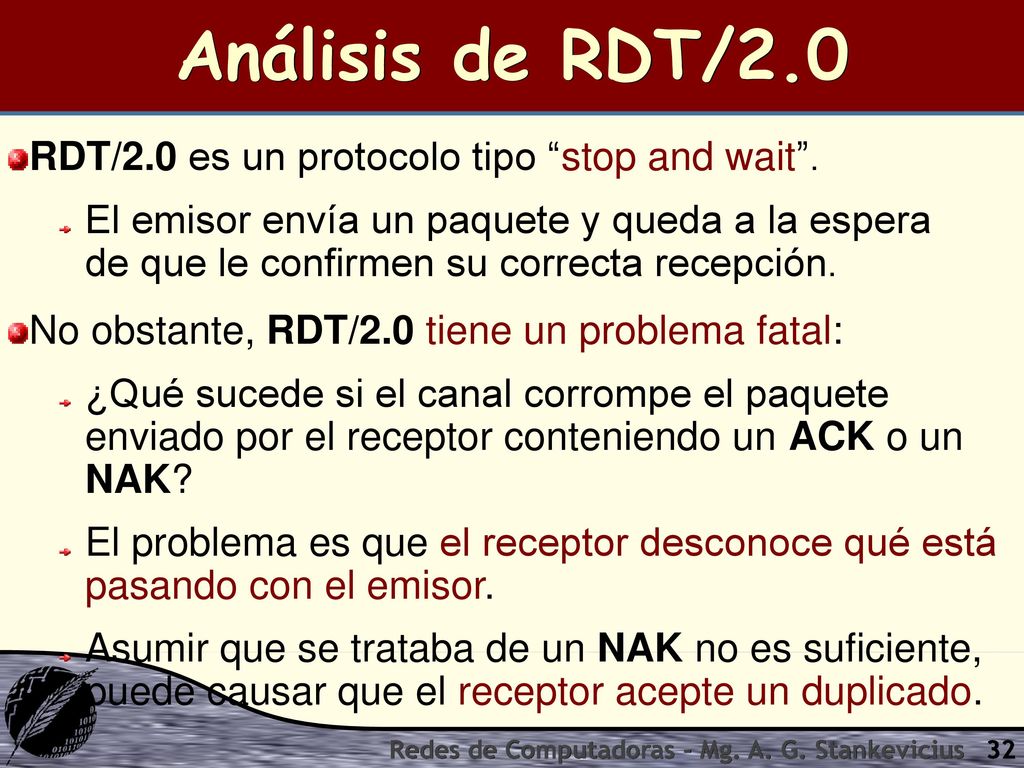 Análisis de RDT/2.0

RDT/2.0 es un protocolo tipo “stop and wait”.

El emisor envía un paquete y queda a la espera de que le confirmen su correcta recepción.

No obstante, RDT/2.0 tiene un problema fatal:

¿Qué sucede si el canal corrompe el paquete enviado por el receptor conteniendo un ACK o un NAK?

El problema es que el receptor desconoce qué está pasando con el emisor.

Asumir que se trataba de un NAK no es suficiente, puede causar que el receptor acepte un duplicado.

Redes de Computadoras - Mg. A. G. Stankevicius 32